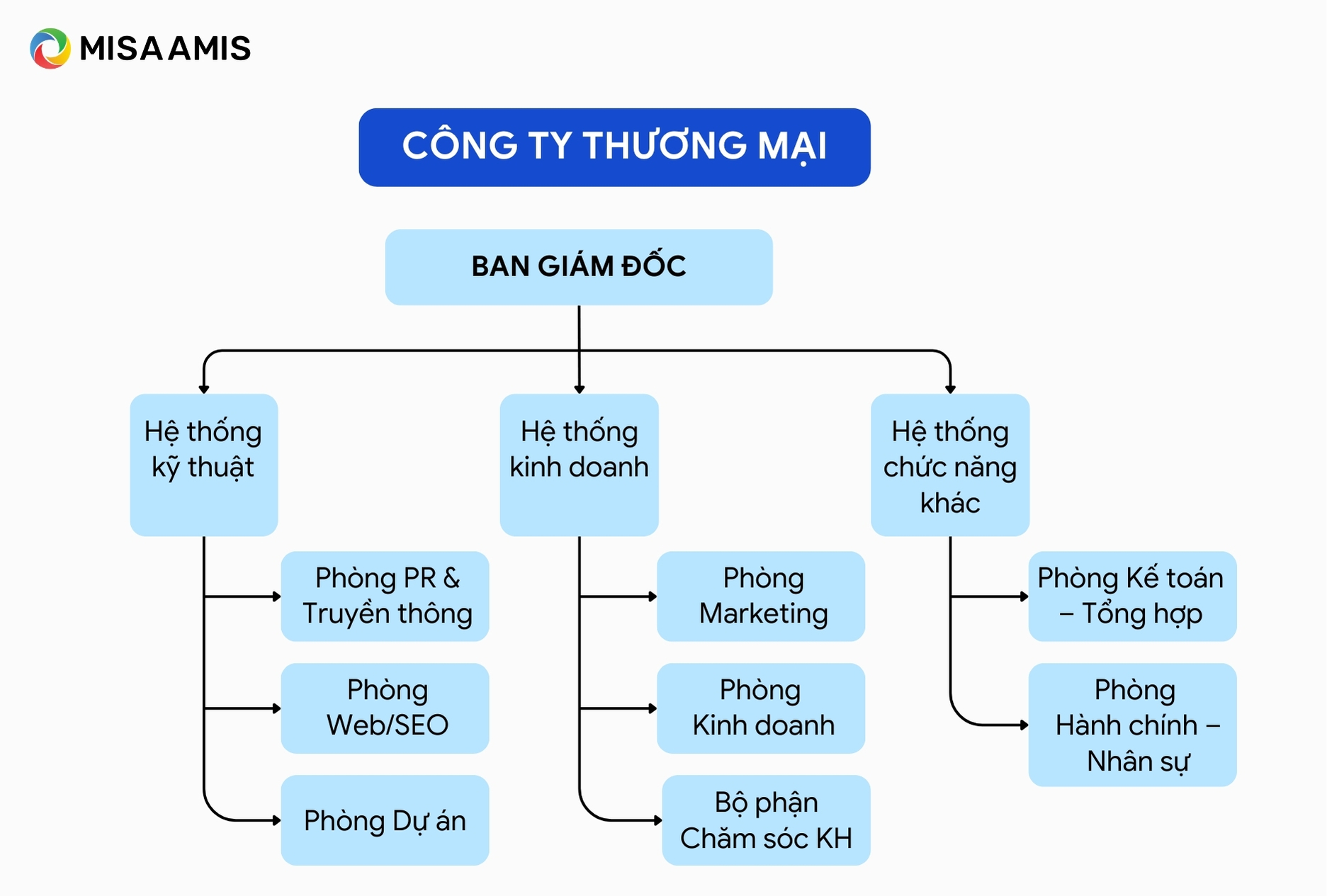 MISA AMIS

CÔNG TY THƯƠNG MẠI

BAN GIÁM ĐỐC

Hệ thống kỹ thuật

Phòng PR & Truyền thông

Phòng Web/SEO

Phòng Dự án

Hệ thống kinh doanh

Phòng Marketing

Phòng Kinh doanh

Bộ phận Chăm sóc KH

Hệ thống chức năng khác

Phòng Kế toán – Tổng hợp

Phòng Hành chính – Nhân sự